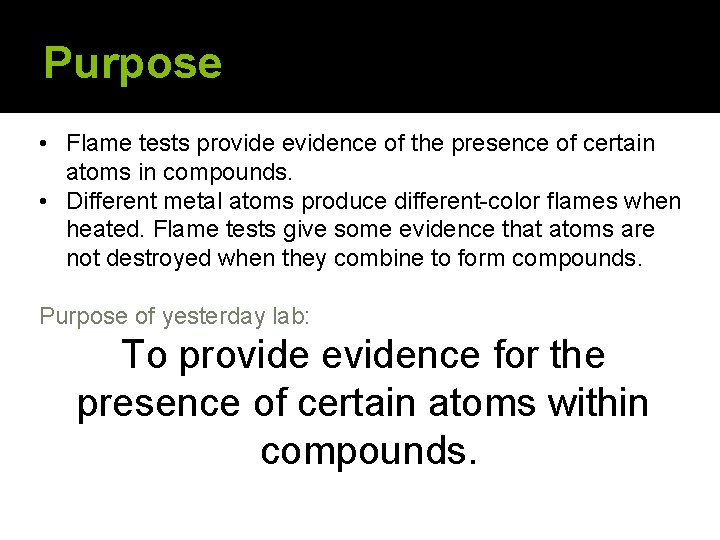 Purpose

• Flame tests provide evidence of the presence of certain atoms in compounds.
• Different metal atoms produce different-color flames when heated. Flame tests give some evidence that atoms are not destroyed when they combine to form compounds.

Purpose of yesterday lab:

To provide evidence for the presence of certain atoms within compounds.